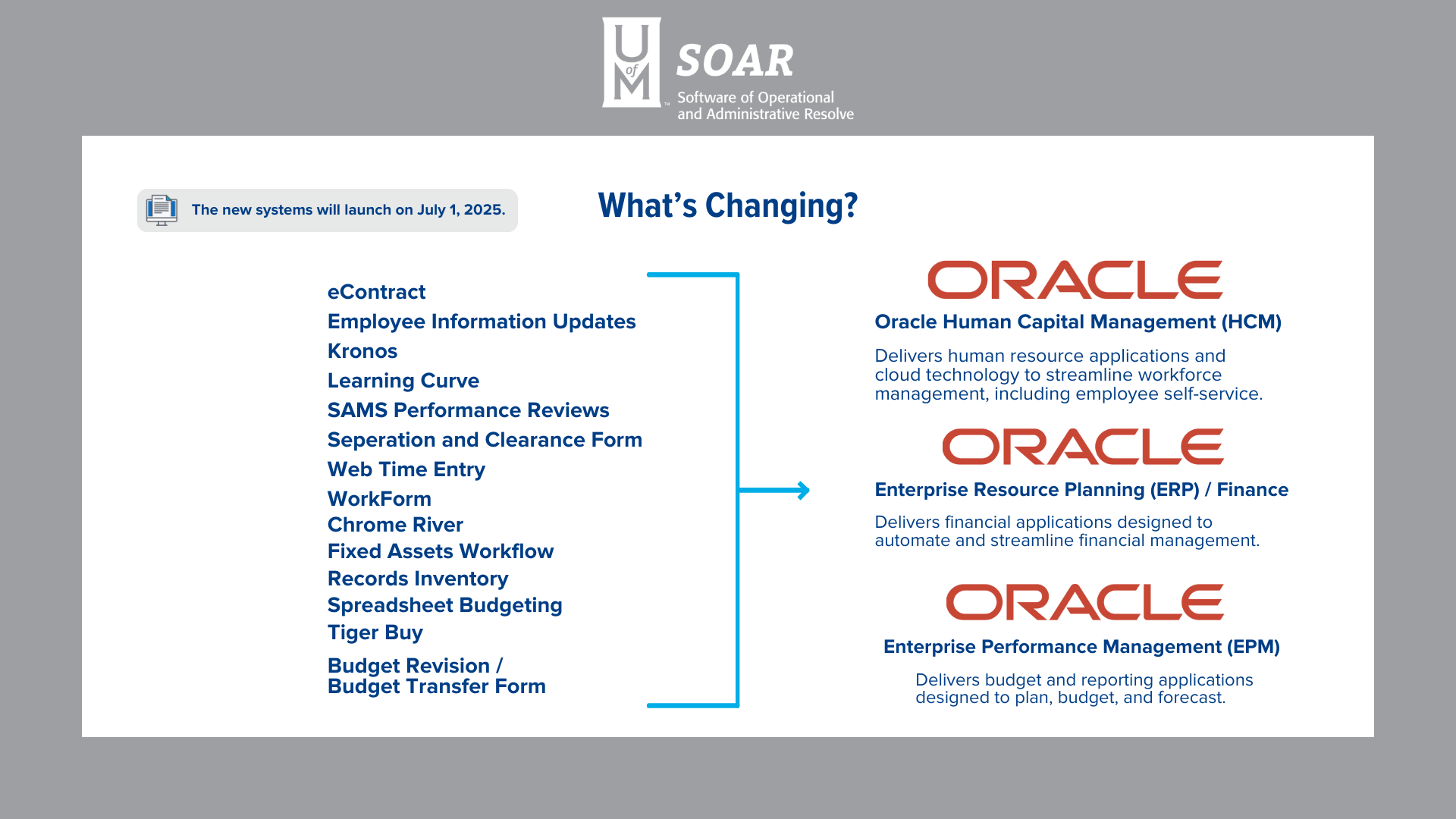 U of M™ SOAR
Software of Operational and Administrative Resolve

The new systems will launch on July 1, 2025.

What's Changing?

eContract
Employee Information Updates
Kronos
Learning Curve
SAMS Performance Reviews
Seperation and Clearance Form
Web Time Entry
WorkForm
Chrome River
Fixed Assets Workflow
Records Inventory
Spreadsheet Budgeting
Tiger Buy
Budget Revision / Budget Transfer Form

ORACLE
Oracle Human Capital Management (HCM)

Delivers human resource applications and cloud technology to streamline workforce management, including employee self-service.

ORACLE
Enterprise Resource Planning (ERP) / Finance

Delivers financial applications designed to automate and streamline financial management.

ORACLE
Enterprise Performance Management (EPM)

Delivers budget and reporting applications designed to plan, budget, and forecast.